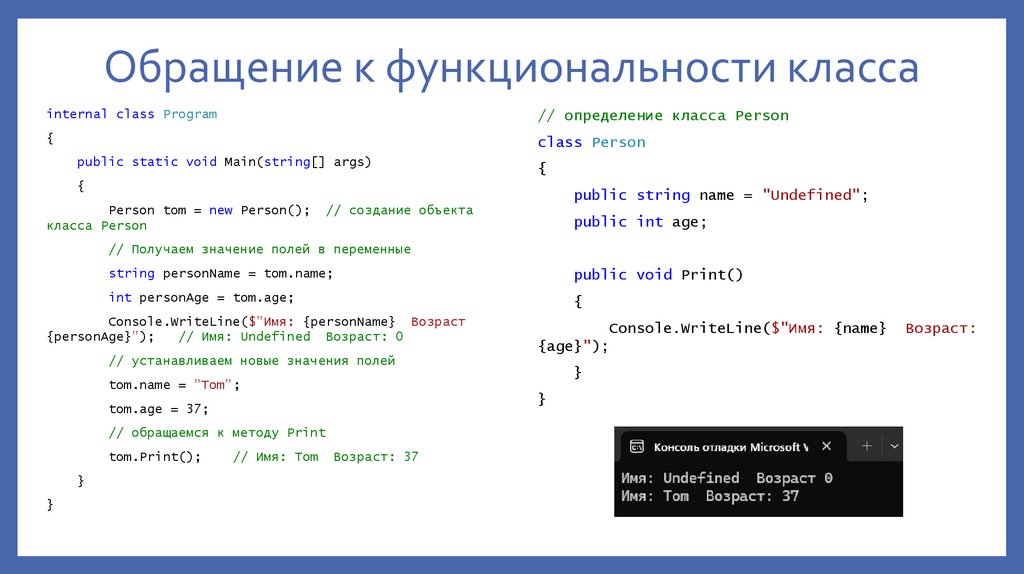 Обращение к функциональности класса

internal class Program
{
    public static void Main(string[] args)
    {
        Person tom = new Person();  // создание объекта класса Person
        // Получаем значение полей в переменные
        string personName = tom.name;
        int personAge = tom.age;
        Console.WriteLine($"Имя: {personName}  Возраст {personAge}");   // Имя: Undefined  Возраст: 0
        // устанавливаем новые значения полей
        tom.name = "Tom";
        tom.age = 37;
        // обращаемся к методу Print
        tom.Print();    // Имя: Tom  Возраст: 37
    }
}

// определение класса Person
class Person
{
    public string name = "Undefined";
    public int age;

    public void Print()
    {
        Console.WriteLine($"Имя: {name}  Возраст: {age}");
    }
}

Консоль отладки Microsoft V
Имя: Undefined  Возраст 0
Имя: Tom  Возраст: 37